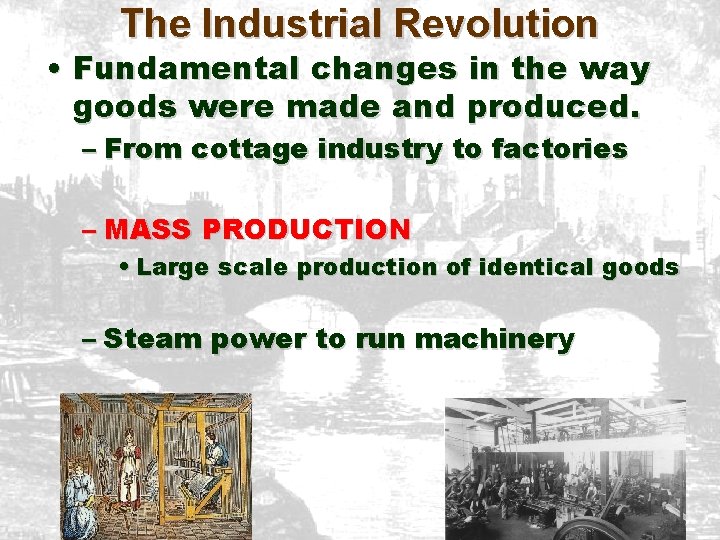 The Industrial Revolution

• Fundamental changes in the way goods were made and produced.

– From cottage industry to factories

– MASS PRODUCTION

• Large scale production of identical goods

– Steam power to run machinery